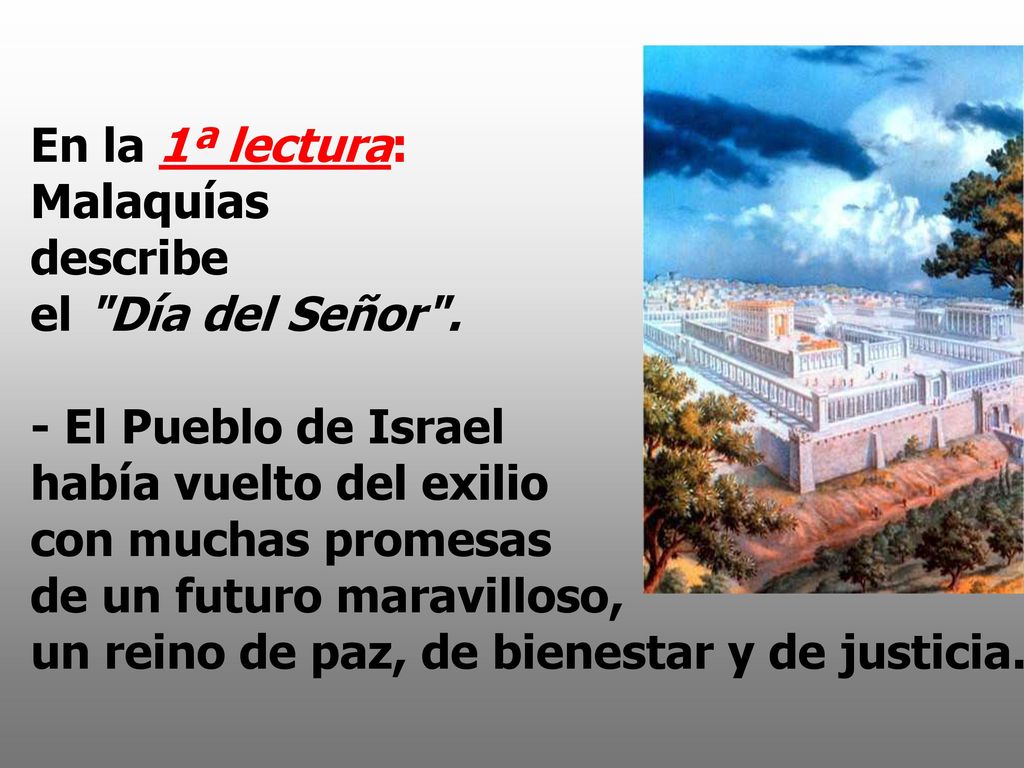 En la 1ª lectura:
Malaquías
describe
el "Día del Señor".

- El Pueblo de Israel
había vuelto del exilio
con muchas promesas
de un futuro maravilloso,
un reino de paz, de bienestar y de justicia.